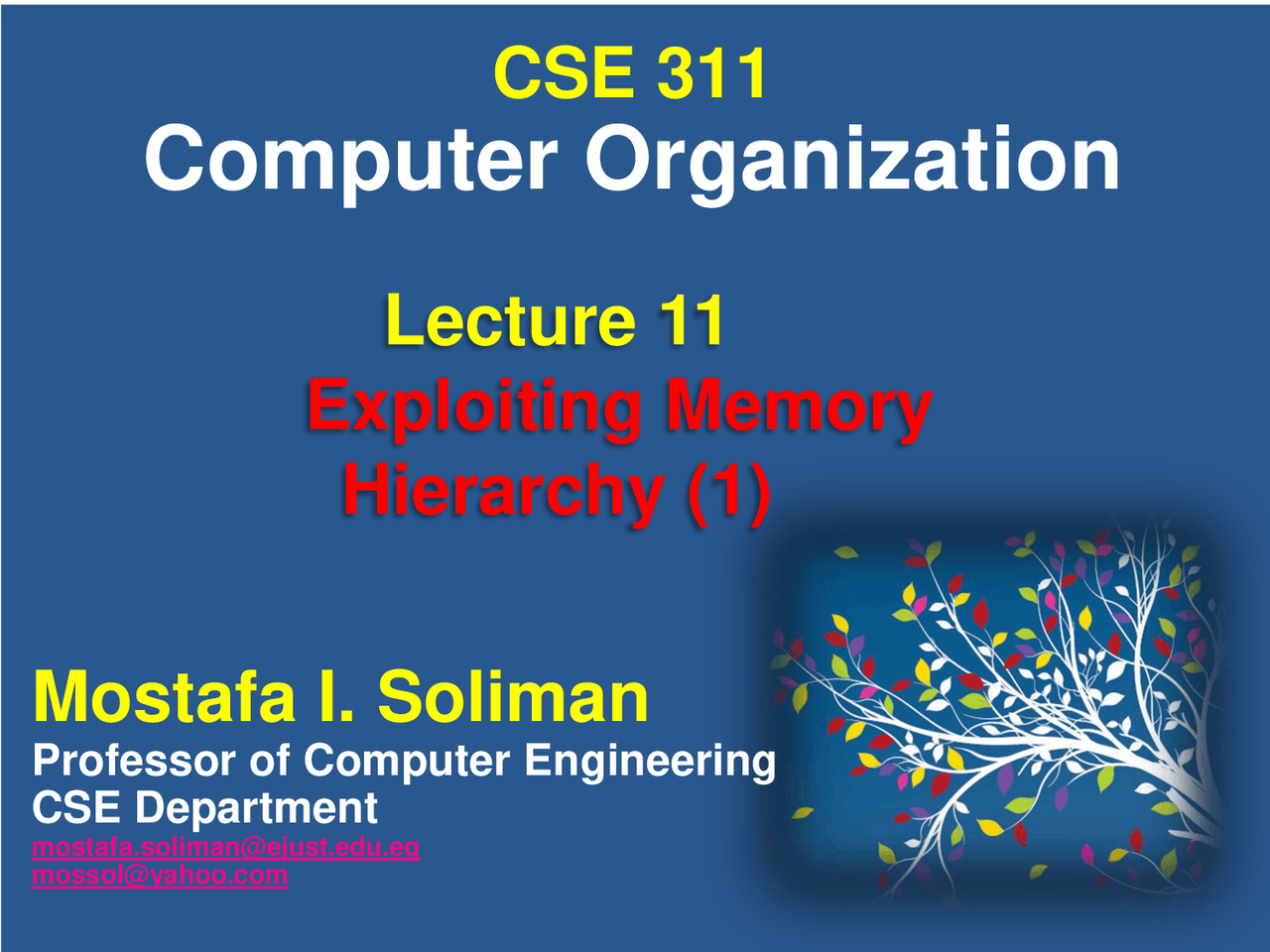 CSE 311
Computer Organization

Lecture 11
Exploiting Memory Hierarchy (1)

Mostafa I. Soliman
Professor of Computer Engineering
CSE Department
mostafa.soliman@ejust.edu.eg
mossol@yahoo.com